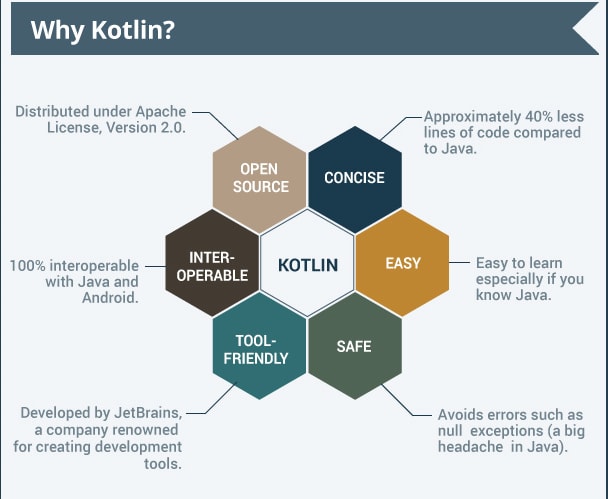 Why Kotlin?

Distributed under Apache License, Version 2.0.

OPEN SOURCE

CONCISE

Approximately 40% less lines of code compared to Java.

100% interoperable with Java and Android.

INTER-OPERABLE

KOTLIN

EASY

Easy to learn especially if you know Java.

TOOL-FRIENDLY

SAFE

Developed by JetBrains, a company renowned for creating development tools.

Avoids errors such as null exceptions (a big headache in Java).